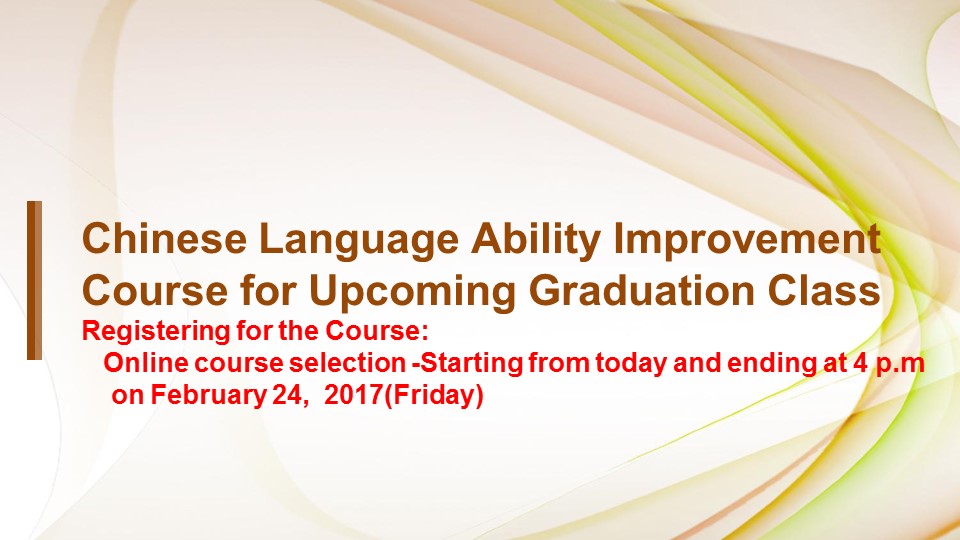 Chinese Language Ability Improvement Course for Upcoming Graduation Class

Registering for the Course:

Online course selection -Starting from today and ending at 4 p.m on February 24, 2017(Friday)